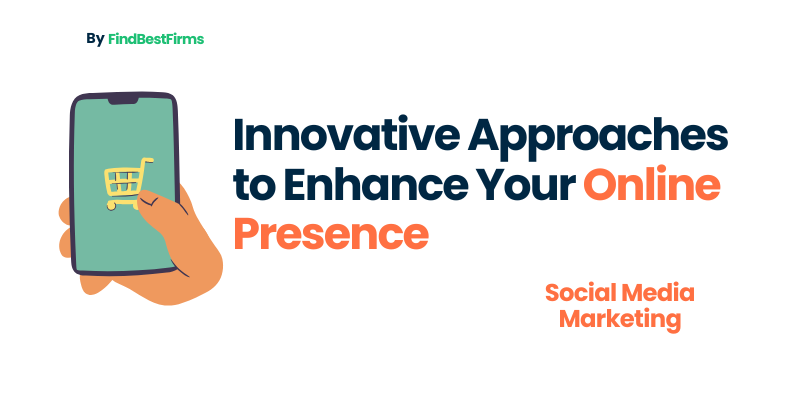 By FindBestFirms

Innovative Approaches to Enhance Your Online Presence

Social Media Marketing